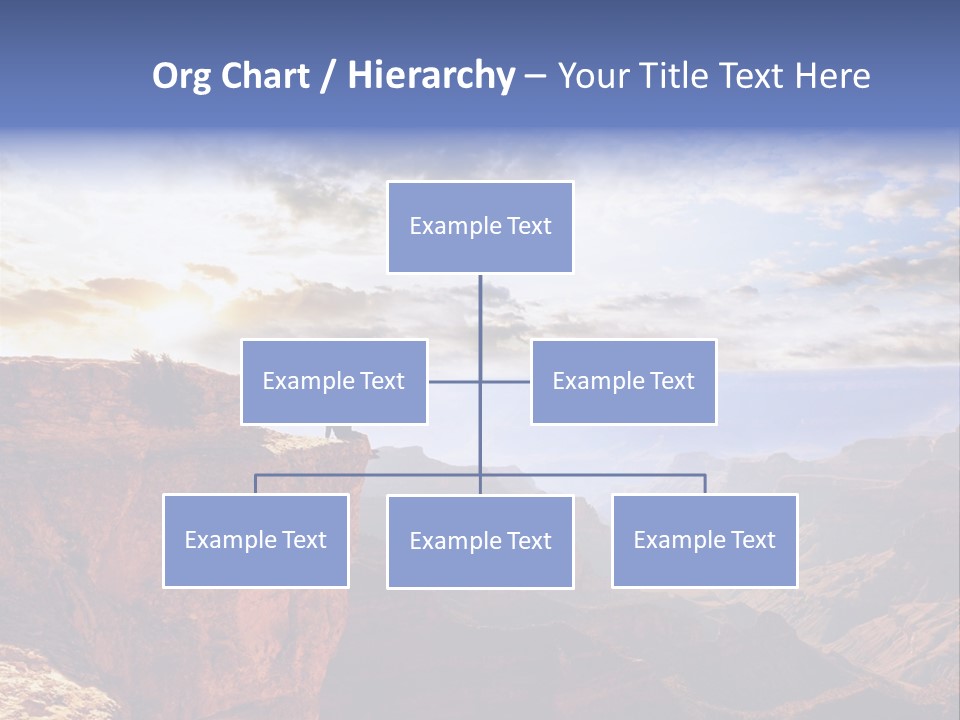 Org Chart / Hierarchy – Your Title Text Here

Example Text

Example Text

Example Text

Example Text

Example Text

Example Text